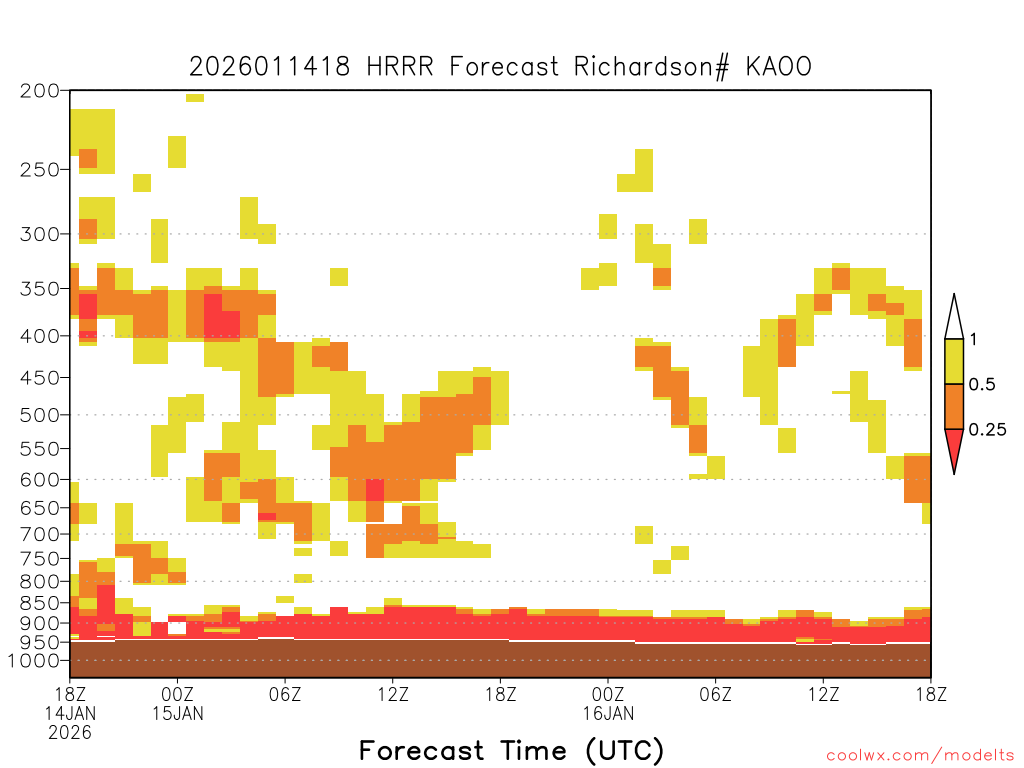 2026011418 HRRR Forecast Richardson# KAOO

200
250
300
350
400
450
500
550
600
650
700
750
800
850
900
950
1000

1
0.5
0.25

18Z 14JAN 2026
00Z 15JAN
06Z
12Z
18Z
00Z 16JAN
06Z
12Z
18Z

Forecast Time (UTC)

coolwx.com/modelts